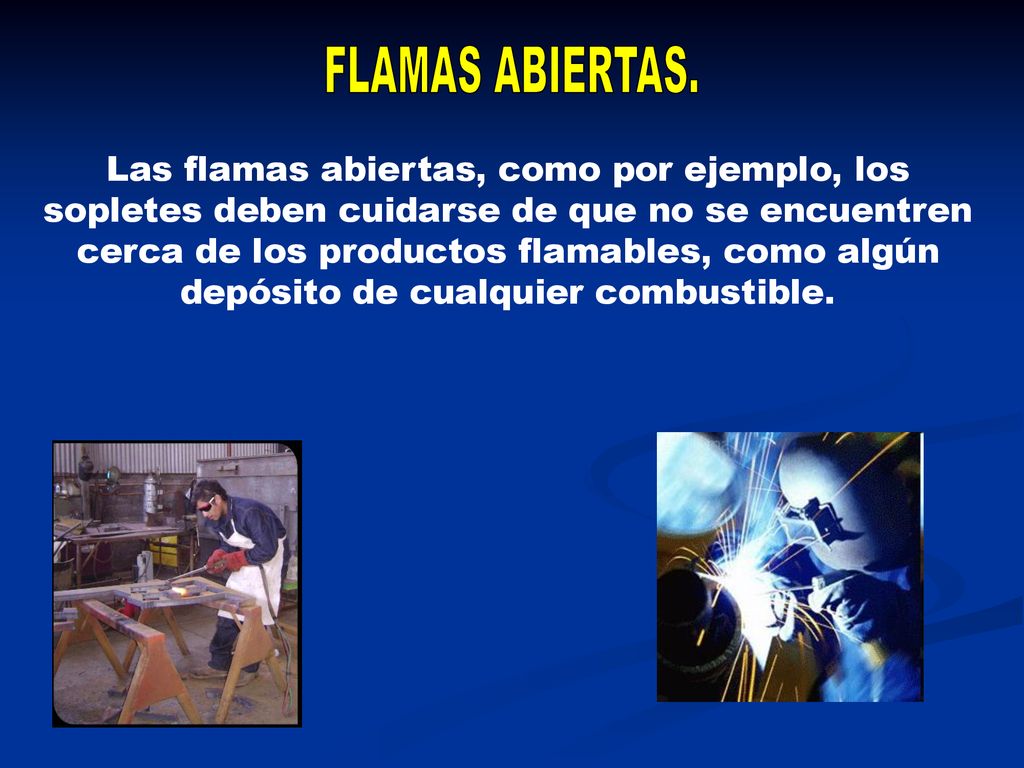 FLAMAS ABIERTAS.

Las flamas abiertas, como por ejemplo, los sopletes deben cuidarse de que no se encuentren cerca de los productos flamables, como algún depósito de cualquier combustible.